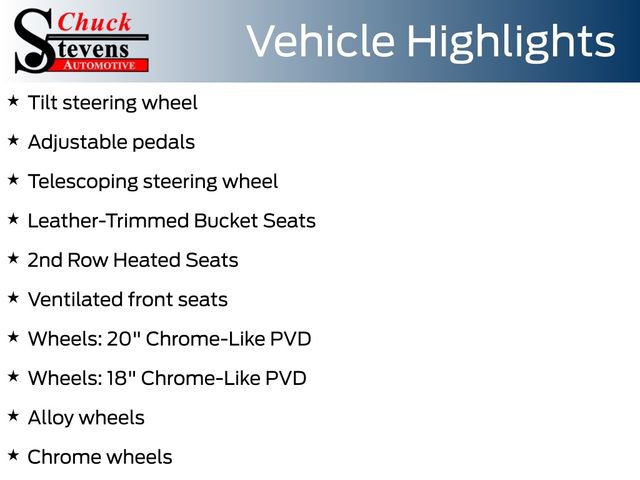 Chuck Stevens AUTOMOTIVE

Vehicle Highlights

★ Tilt steering wheel

★ Adjustable pedals

★ Telescoping steering wheel

★ Leather-Trimmed Bucket Seats

★ 2nd Row Heated Seats

★ Ventilated front seats

★ Wheels: 20" Chrome-Like PVD

★ Wheels: 18" Chrome-Like PVD

★ Alloy wheels

★ Chrome wheels